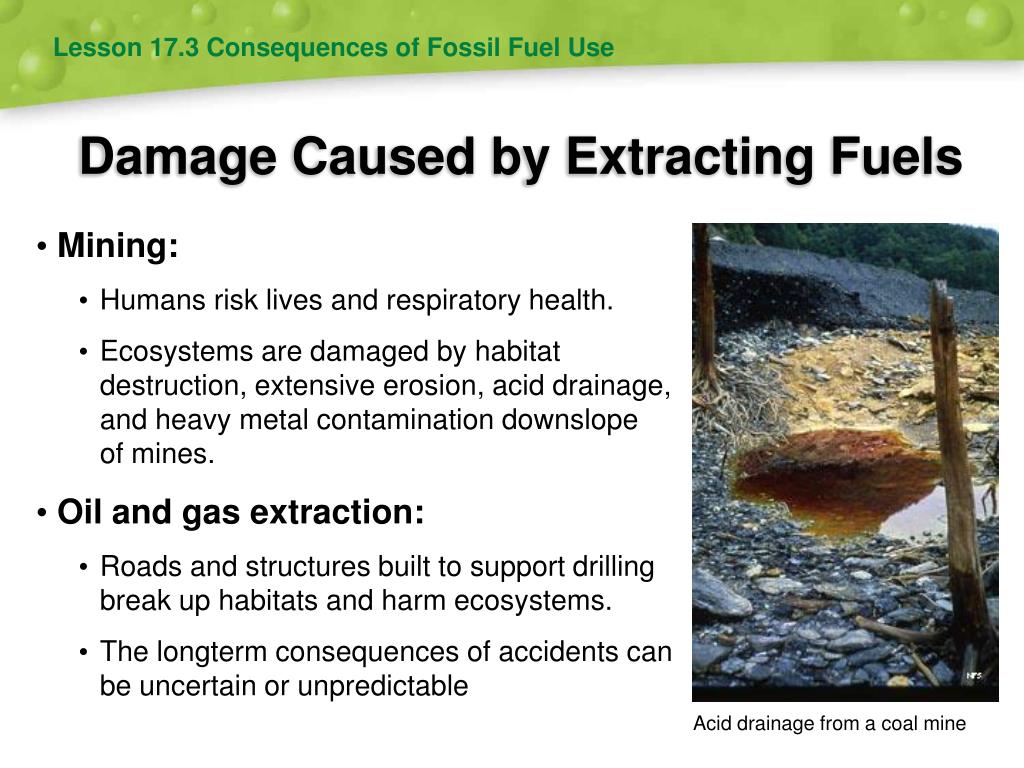 Lesson 17.3 Consequences of Fossil Fuel Use

Damage Caused by Extracting Fuels

• Mining:

• Humans risk lives and respiratory health.

• Ecosystems are damaged by habitat destruction, extensive erosion, acid drainage, and heavy metal contamination downslope of mines.

• Oil and gas extraction:

• Roads and structures built to support drilling break up habitats and harm ecosystems.

• The longterm consequences of accidents can be uncertain or unpredictable

NPS

Acid drainage from a coal mine